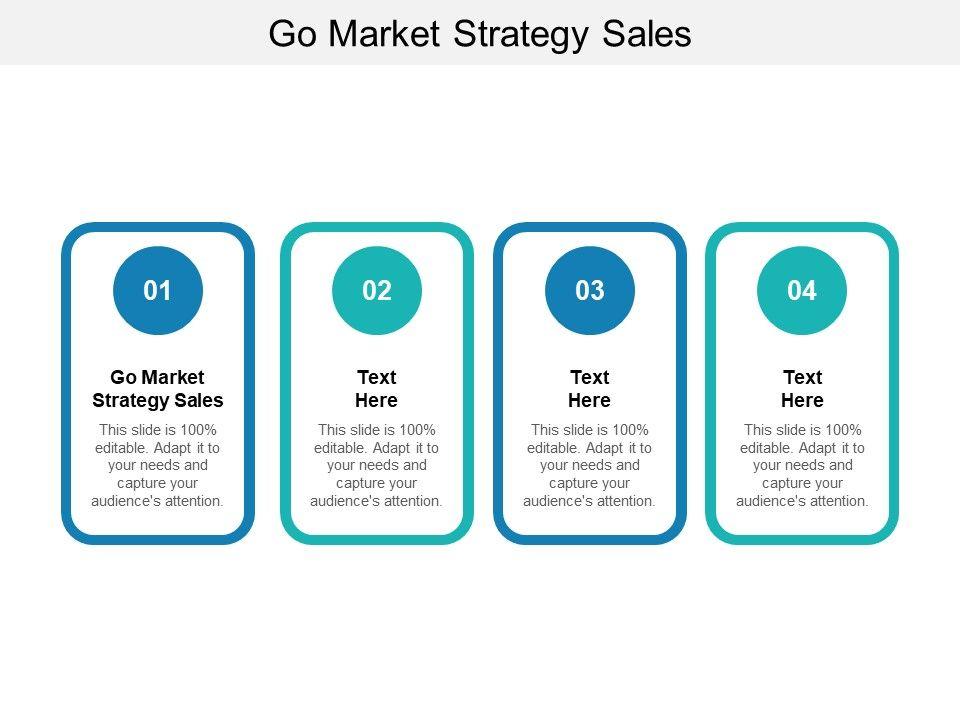 Go Market Strategy Sales

01

Go Market Strategy Sales

This slide is 100% editable. Adapt it to your needs and capture your audience's attention.

02

Text Here

This slide is 100% editable. Adapt it to your needs and capture your audience's attention.

03

Text Here

This slide is 100% editable. Adapt it to your needs and capture your audience's attention.

04

Text Here

This slide is 100% editable. Adapt it to your needs and capture your audience's attention.